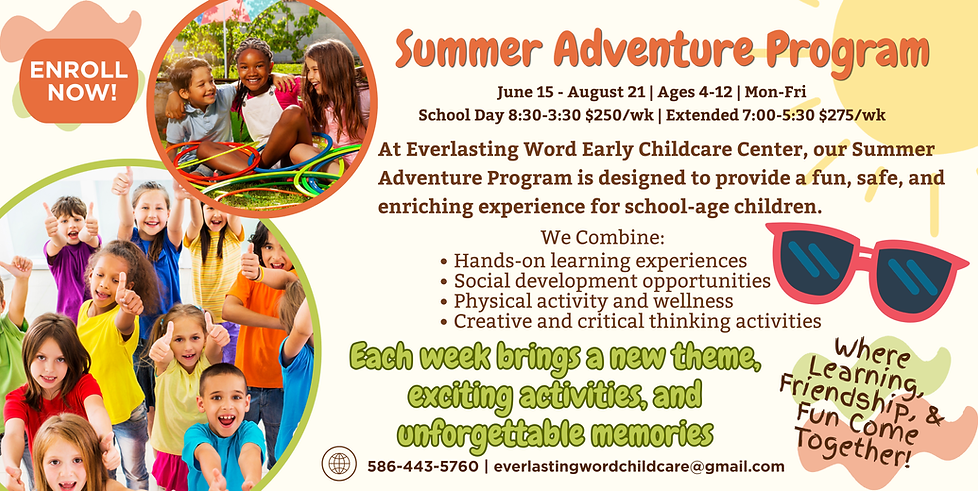 ENROLL NOW!

Summer Adventure Program

June 15 - August 21 | Ages 4-12 | Mon-Fri
School Day 8:30-3:30 $250/wk | Extended 7:00-5:30 $275/wk

At Everlasting Word Early Childcare Center, our Summer Adventure Program is designed to provide a fun, safe, and enriching experience for school-age children.

We Combine:
• Hands-on learning experiences
• Social development opportunities
• Physical activity and wellness
• Creative and critical thinking activities

Each week brings a new theme, exciting activities, and unforgettable memories

Where Learning, Friendship, & Fun Come Together!

586-443-5760 | everlastingwordchildcare@gmail.com